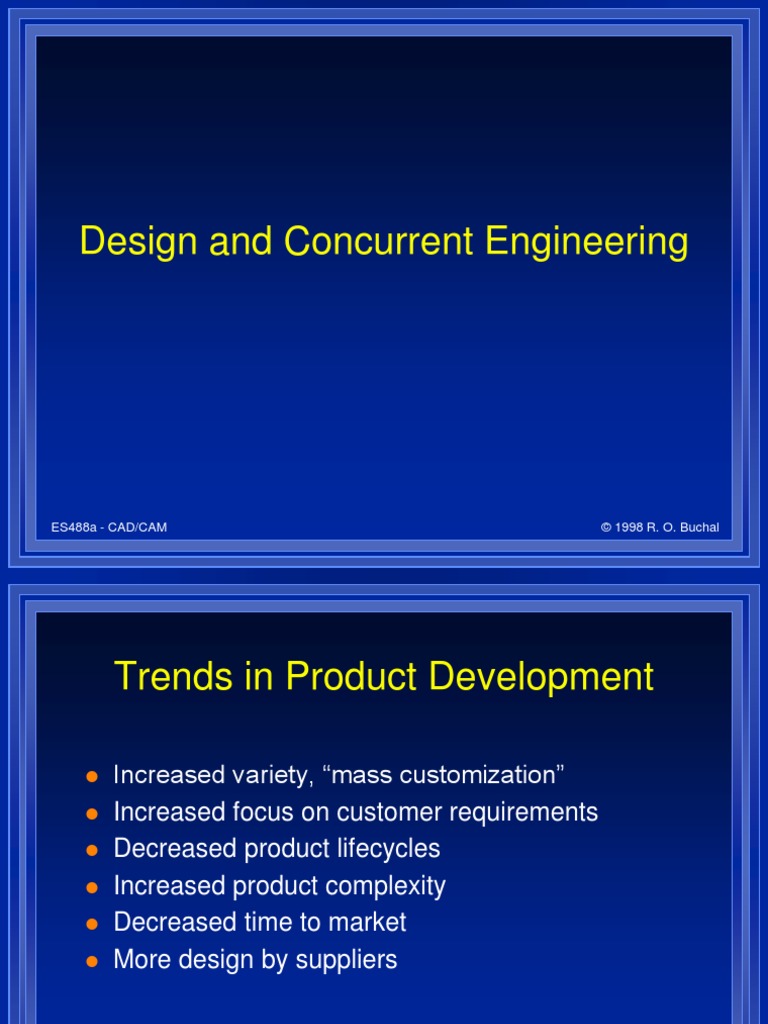 Design and Concurrent Engineering

ES488a - CAD/CAM

© 1998 R. O. Buchal

Trends in Product Development

- Increased variety, “mass customization”
- Increased focus on customer requirements
- Decreased product lifecycles
- Increased product complexity
- Decreased time to market
- More design by suppliers